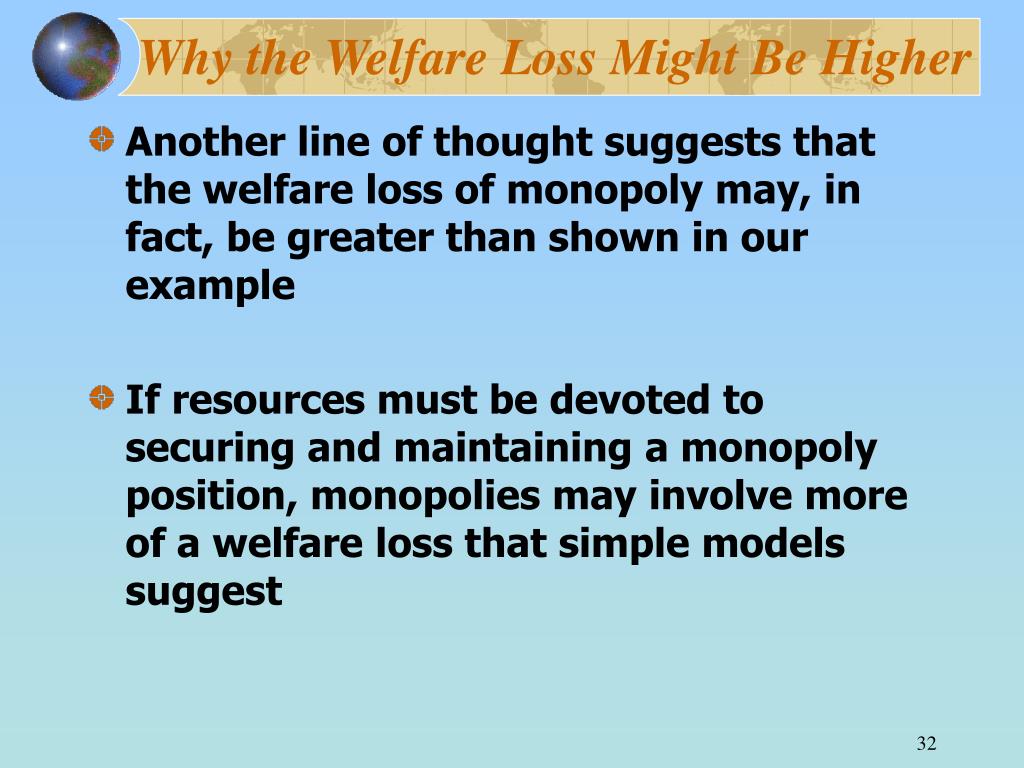 Why the Welfare Loss Might Be Higher

Another line of thought suggests that the welfare loss of monopoly may, in fact, be greater than shown in our example

If resources must be devoted to securing and maintaining a monopoly position, monopolies may involve more of a welfare loss that simple models suggest

32